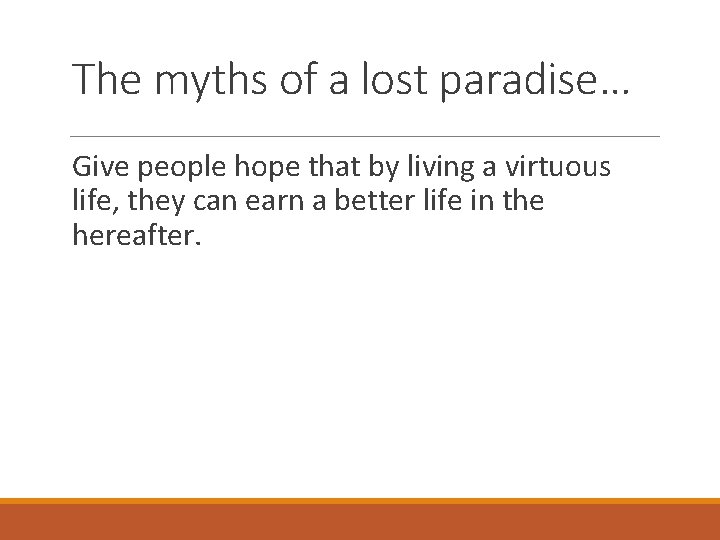 The myths of a lost paradise…

Give people hope that by living a virtuous life, they can earn a better life in the hereafter.